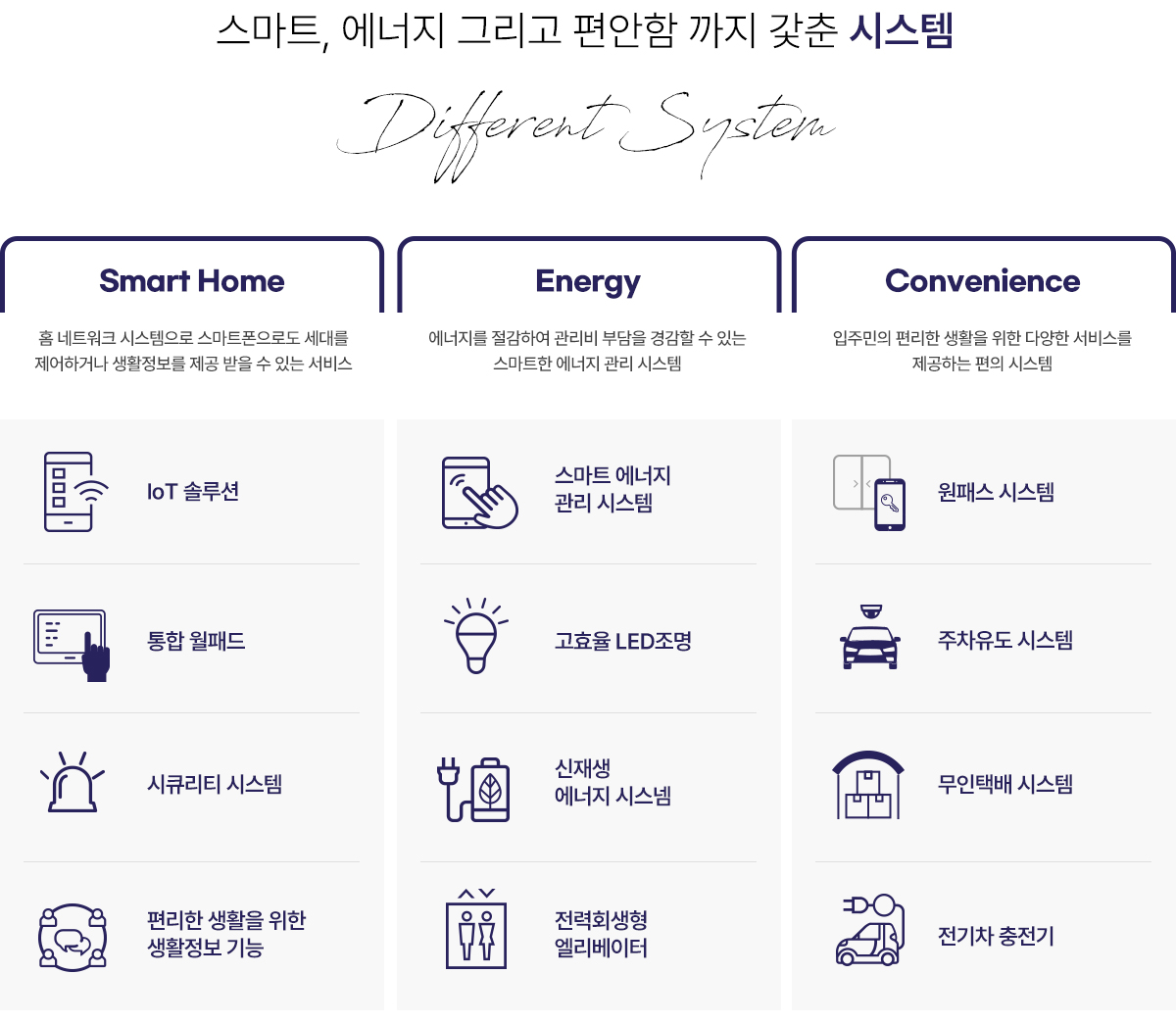 스마트, 에너지 그리고 편안함 까지 갖춘 시스템

Different System

Smart Home

홈 네트워크 시스템으로 스마트폰으로도 세대를 제어하거나 생활정보를 제공 받을 수 있는 서비스

IoT 솔루션

통합 월패드

시큐리티 시스템

편리한 생활을 위한 생활정보 기능

Energy

에너지를 절감하여 관리비 부담을 경감할 수 있는 스마트한 에너지 관리 시스템

스마트 에너지 관리 시스템

고효율 LED조명

신재생 에너지 시스넴

전력회생형 엘리베이터

Convenience

입주민의 편리한 생활을 위한 다양한 서비스를 제공하는 편의 시스템

원패스 시스템

주차유도 시스템

무인택배 시스템

전기차 충전기